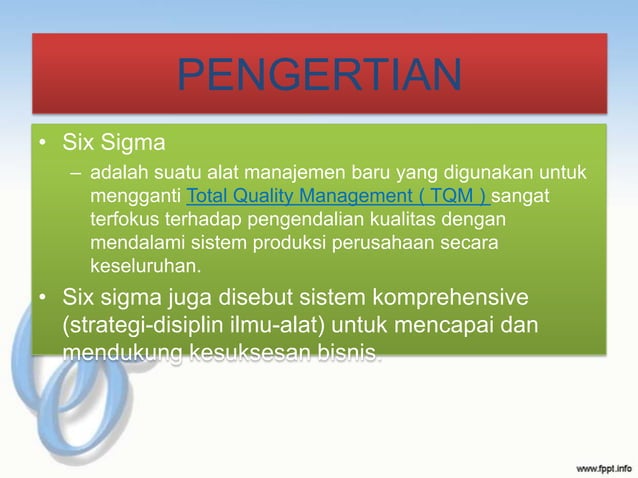 PENGERTIAN

• Six Sigma
– adalah suatu alat manajemen baru yang digunakan untuk mengganti Total Quality Management ( TQM ) sangat terfokus terhadap pengendalian kualitas dengan mendalami sistem produksi perusahaan secara keseluruhan.

• Six sigma juga disebut sistem komprehensive (strategi-disiplin ilmu-alat) untuk mencapai dan mendukung kesuksesan bisnis.

www.fppt.info